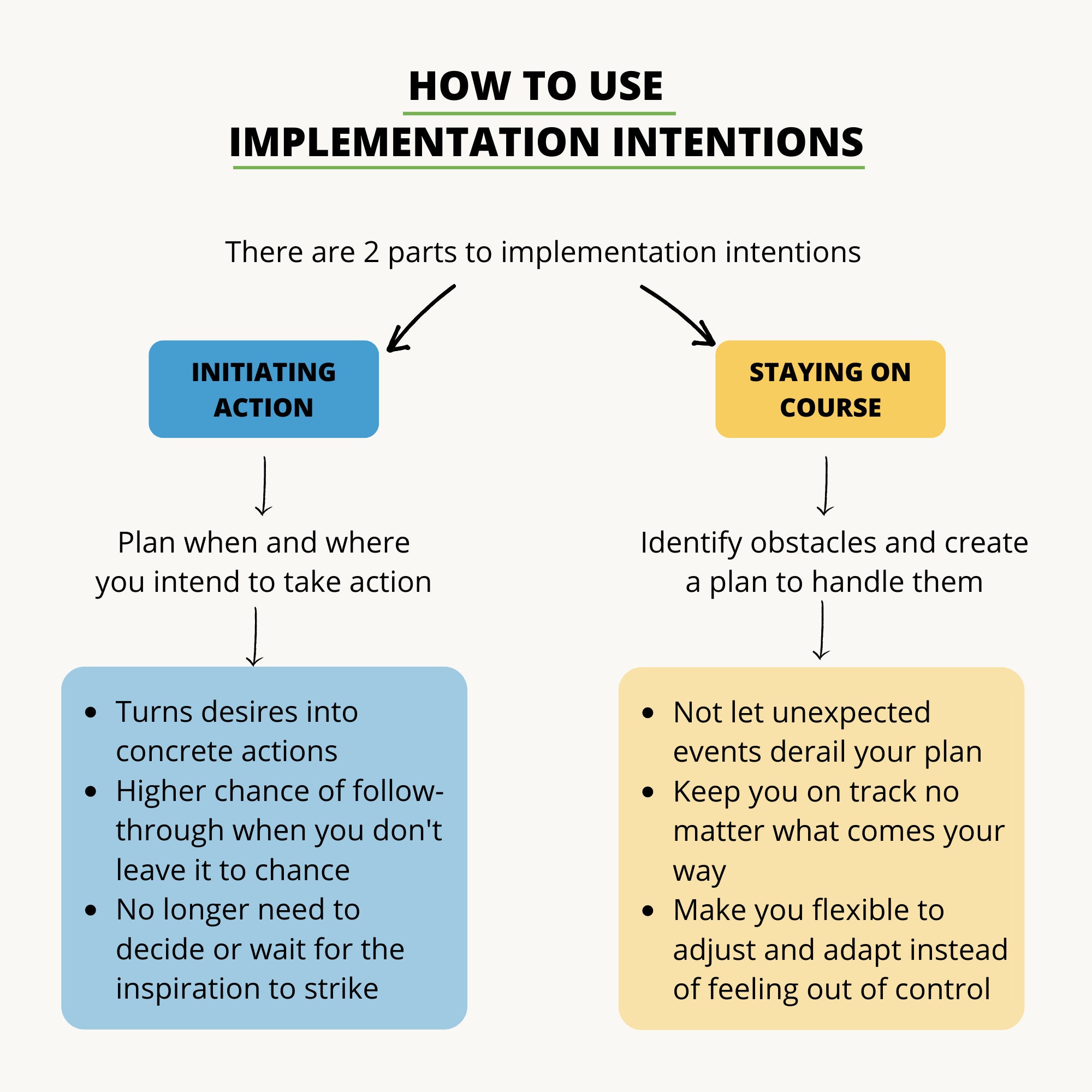 HOW TO USE
IMPLEMENTATION INTENTIONS

There are 2 parts to implementation intentions

INITIATING ACTION

Plan when and where you intend to take action

- Turns desires into concrete actions
- Higher chance of follow-through when you don't leave it to chance
- No longer need to decide or wait for the inspiration to strike

STAYING ON COURSE

Identify obstacles and create a plan to handle them

- Not let unexpected events derail your plan
- Keep you on track no matter what comes your way
- Make you flexible to adjust and adapt instead of feeling out of control